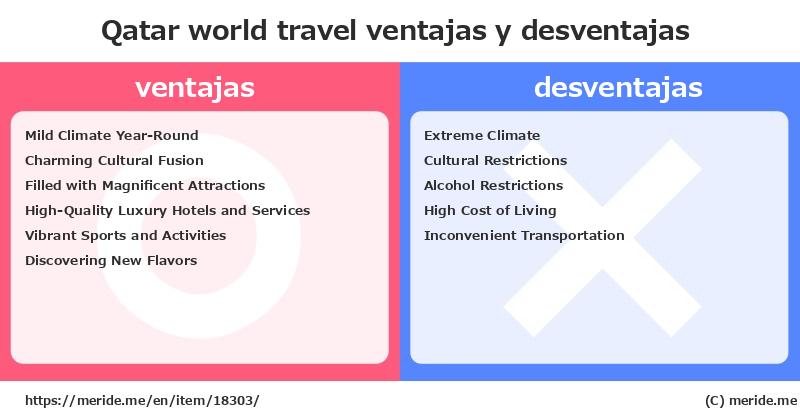 Qatar world travel ventajas y desventajas

ventajas

Mild Climate Year-Round
Charming Cultural Fusion
Filled with Magnificent Attractions
High-Quality Luxury Hotels and Services
Vibrant Sports and Activities
Discovering New Flavors

desventajas

Extreme Climate
Cultural Restrictions
Alcohol Restrictions
High Cost of Living
Inconvenient Transportation

https://meride.me/en/item/18303/

(C) meride.me